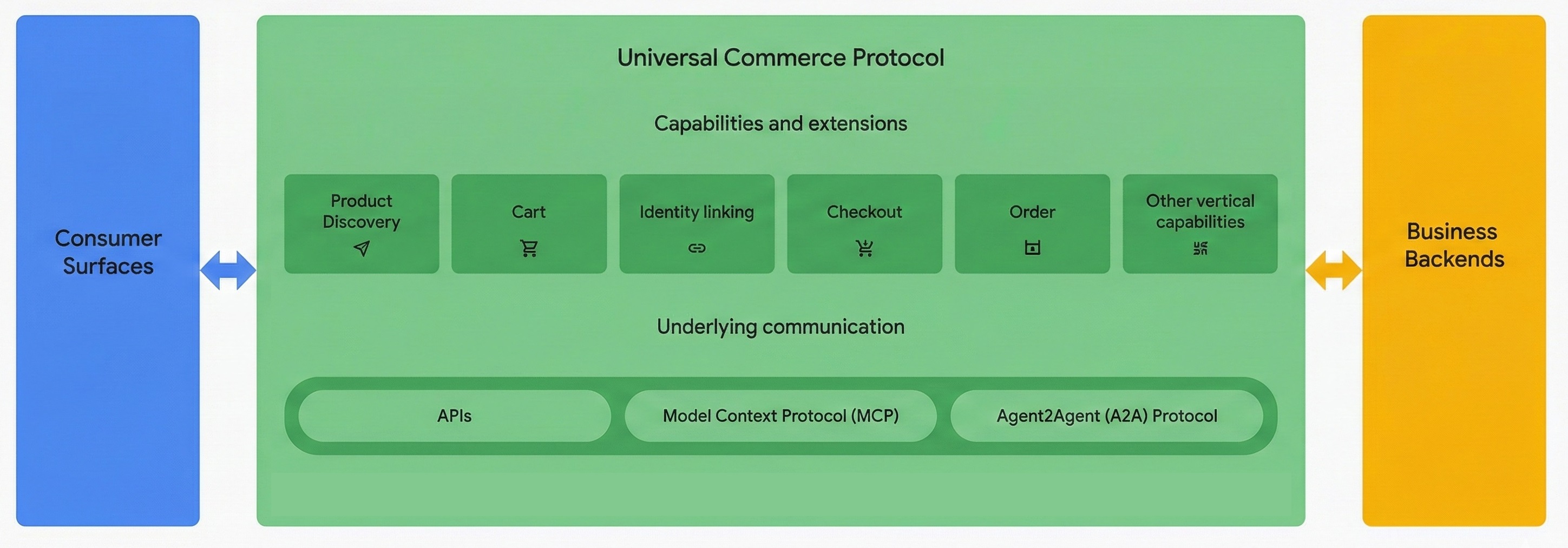 Consumer Surfaces

Universal Commerce Protocol

Capabilities and extensions

Product Discovery

Cart

Identity linking

Checkout

Order

Other vertical capabilities

Underlying communication

APIs

Model Context Protocol (MCP)

Agent2Agent (A2A) Protocol

Business Backends